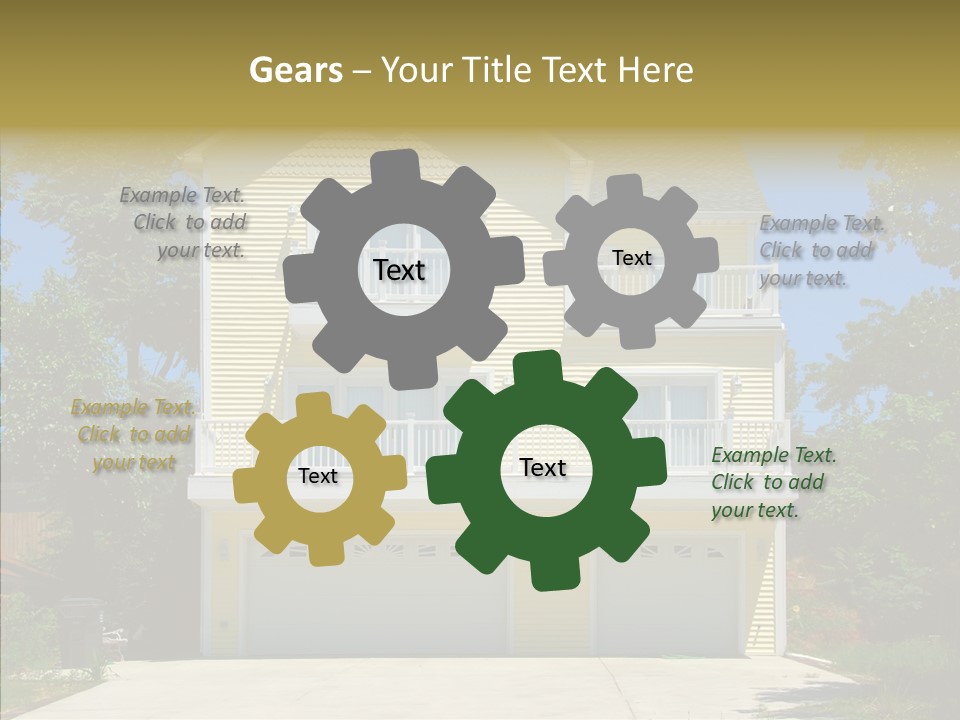 Gears – Your Title Text Here

Example Text. Click to add your text.

Text

Text

Example Text. Click to add your text.

Example Text. Click to add your text

Text

Text

Example Text. Click to add your text.